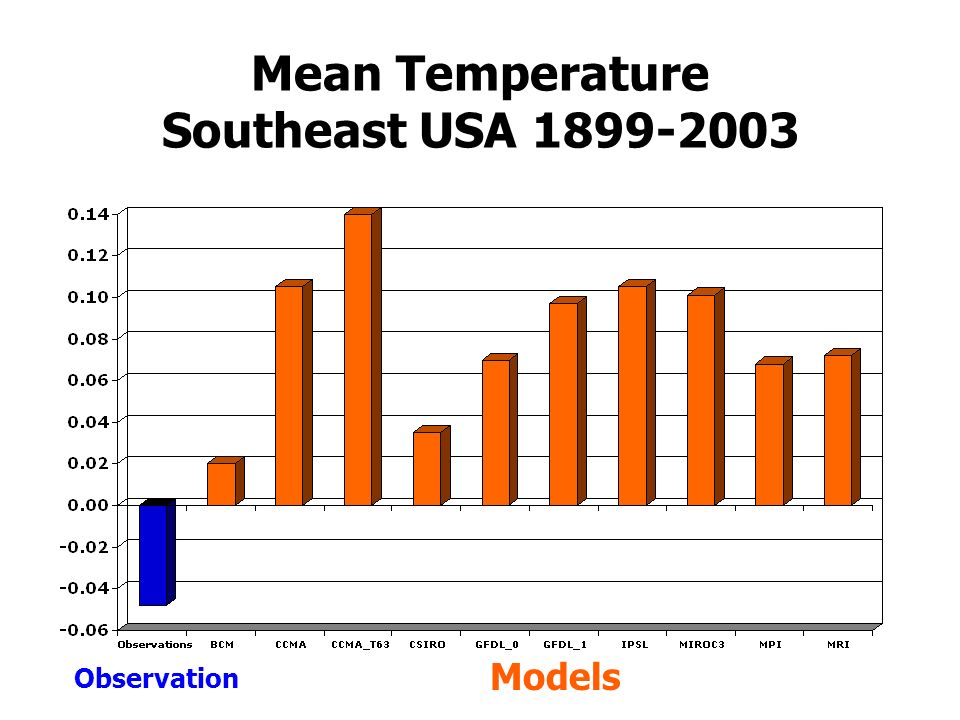 Mean Temperature
Southeast USA 1899-2003

0.14
0.12
0.10
0.08
0.06
0.04
0.02
0.00
-0.02
-0.04
-0.06

Observations BCM CCMA CCMA_T63 CSIRO GFDL_0 GFDL_1 IPSL MIROC3 MPI MRI

Observation

Models